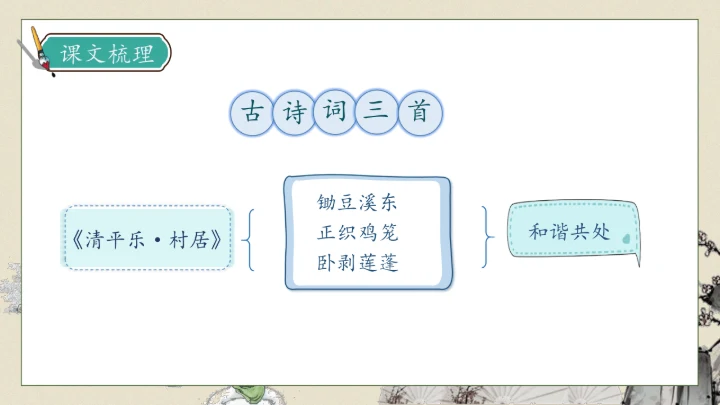 课文梳理

古诗词三首

《清平乐·村居》

锄豆溪东
正织鸡笼
卧剥莲蓬

和谐共处